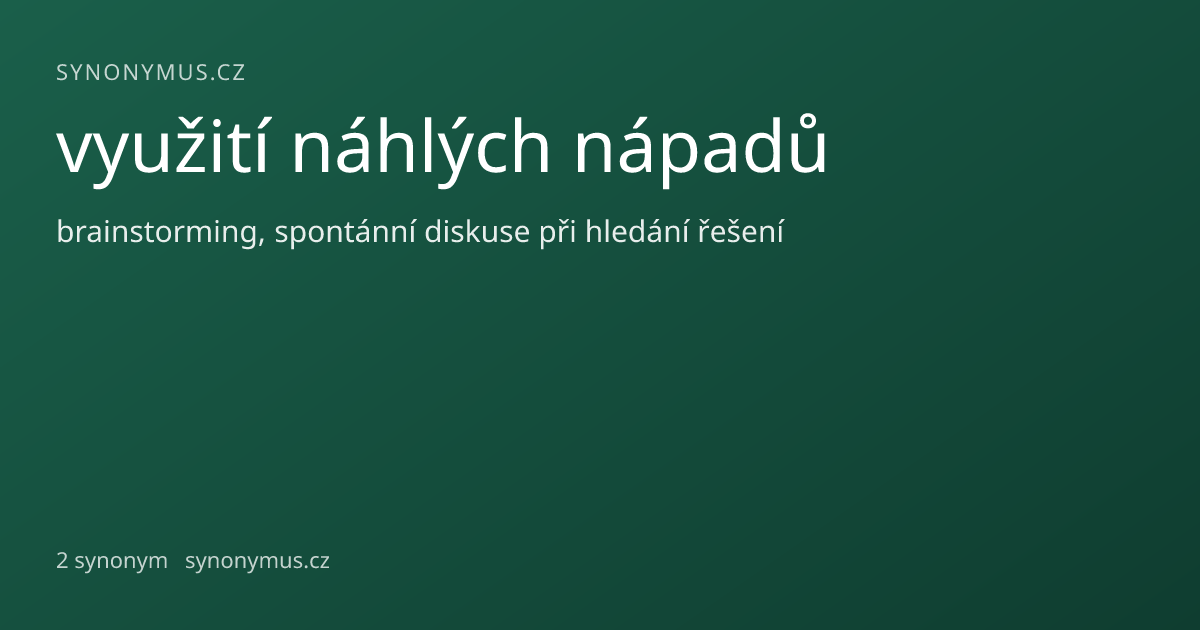 SYNONYMUS.CZ

využití náhlých nápadů

brainstorming, spontánní diskuse při hledání řešení

2 synonym synonymus.cz